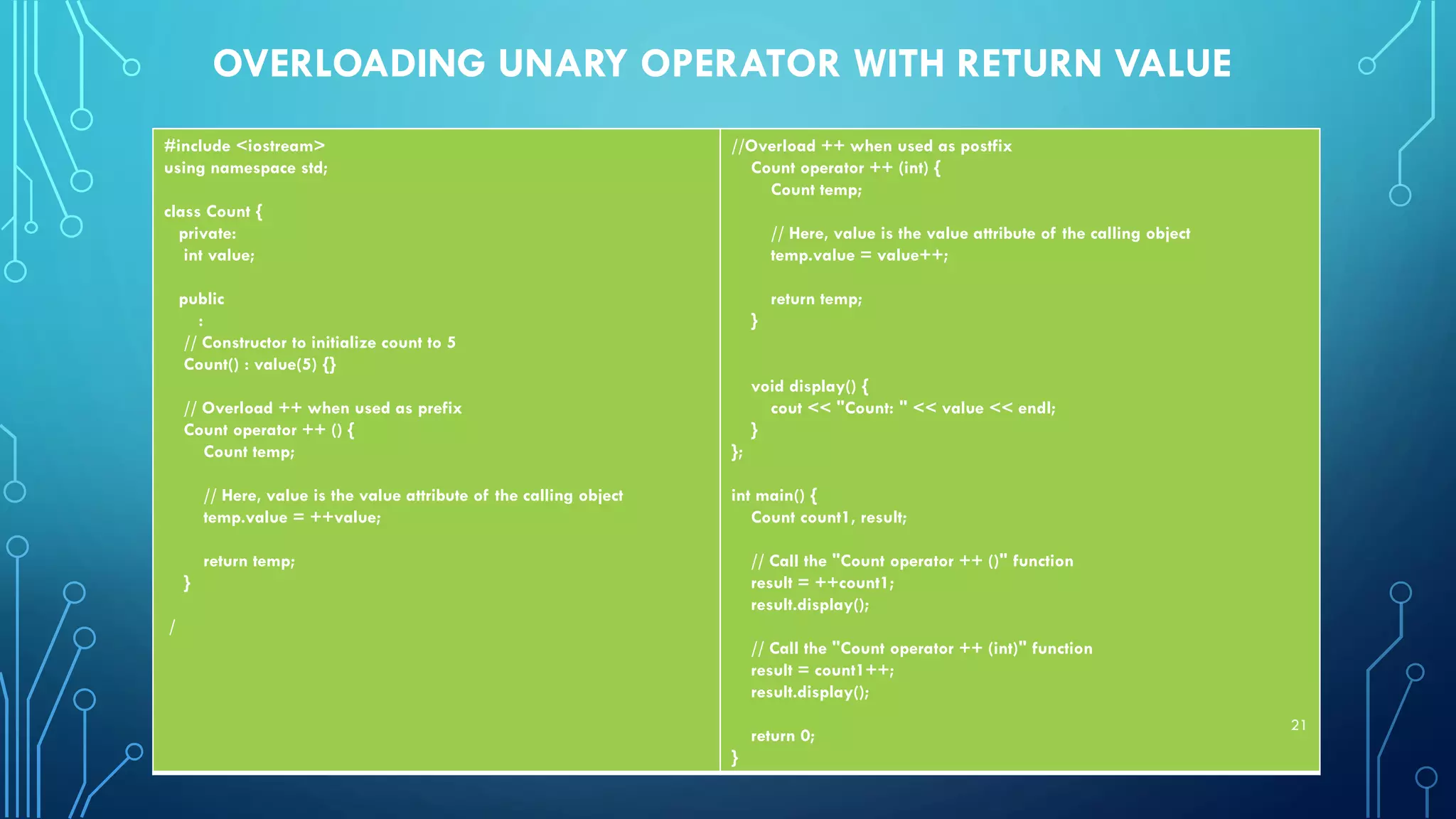 OVERLOADING UNARY OPERATOR WITH RETURN VALUE

#include <iostream>
using namespace std;

class Count {
  private:
   int value;

  public
     :
   // Constructor to initialize count to 5
   Count() : value(5) {}

   // Overload ++ when used as prefix
   Count operator ++ () {
       Count temp;

       // Here, value is the value attribute of the calling object
       temp.value = ++value;

       return temp;
   }

 /

//Overload ++ when used as postfix
   Count operator ++ (int) {
       Count temp;

       // Here, value is the value attribute of the calling object
       temp.value = value++;

       return temp;
   }


   void display() {
       cout << "Count: " << value << endl;
   }
};

int main() {
   Count count1, result;

   // Call the "Count operator ++ ()" function
   result = ++count1;
   result.display();

   // Call the "Count operator ++ (int)" function
   result = count1++;
   result.display();

   return 0;
}

21